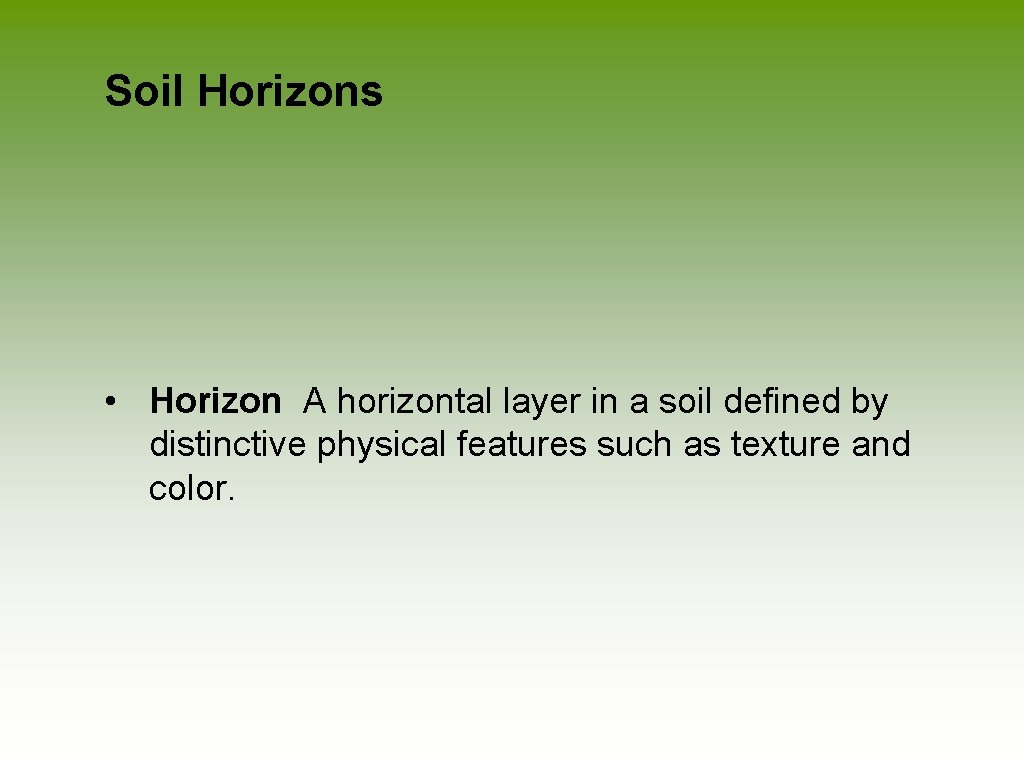 Soil Horizons

• Horizon A horizontal layer in a soil defined by distinctive physical features such as texture and color.